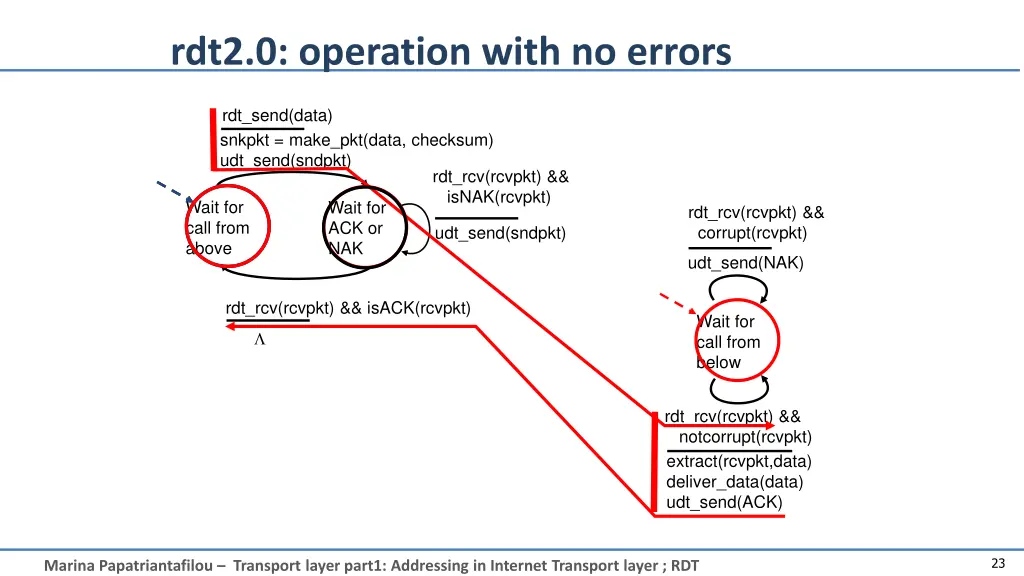 rdt2.0: operation with no errors

rdt_send(data)
snkpkt = make_pkt(data, checksum)
udt_send(sndpkt)

Wait for call from above

Wait for ACK or NAK

rdt_rcv(rcvpkt) && isNAK(rcvpkt)
udt_send(sndpkt)

rdt_rcv(rcvpkt) && isACK(rcvpkt)
$\Lambda$

rdt_rcv(rcvpkt) && corrupt(rcvpkt)
udt_send(NAK)

Wait for call from below

rdt_rcv(rcvpkt) && notcorrupt(rcvpkt)
extract(rcvpkt,data)
deliver_data(data)
udt_send(ACK)

Marina Papatriantafilou – Transport layer part1: Addressing in Internet Transport layer ; RDT

23